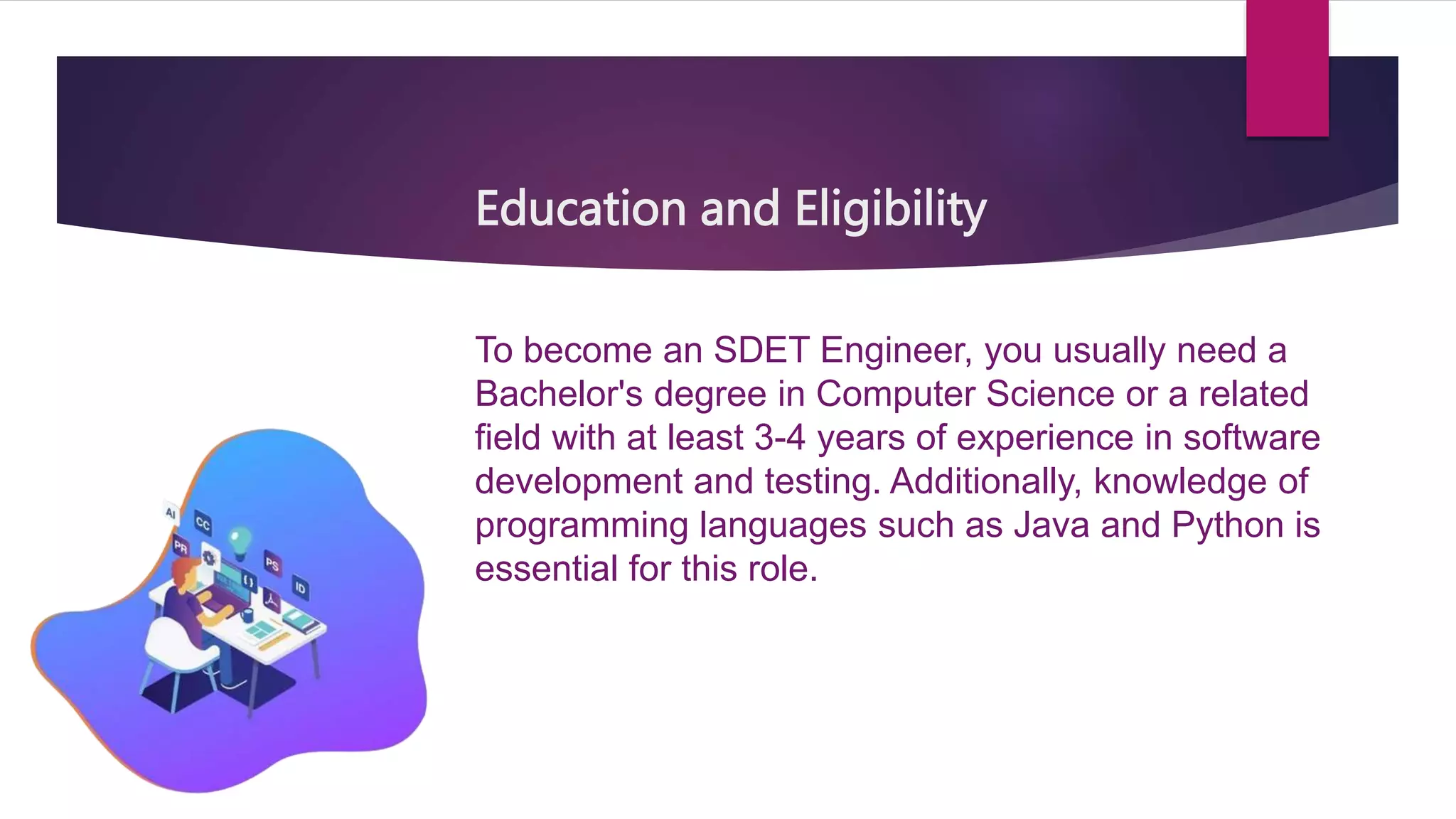 Education and Eligibility

To become an SDET Engineer, you usually need a Bachelor's degree in Computer Science or a related field with at least 3-4 years of experience in software development and testing. Additionally, knowledge of programming languages such as Java and Python is essential for this role.

AI
CC
PR
PS
ID
{ }